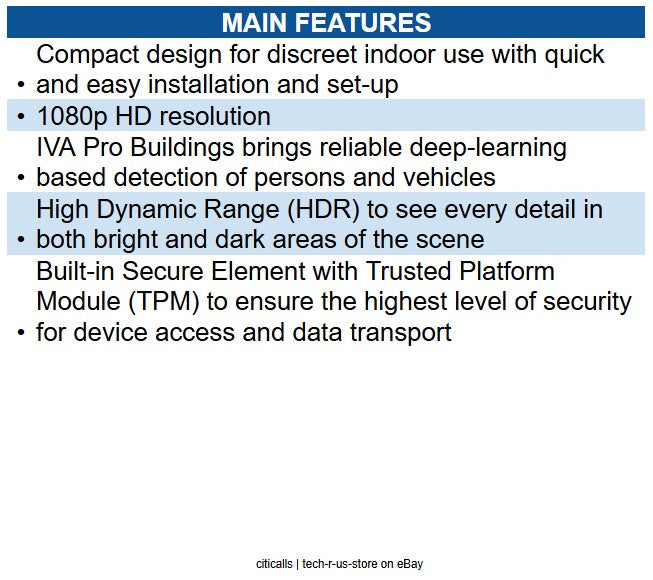 MAIN FEATURES

• Compact design for discreet indoor use with quick and easy installation and set-up

• 1080p HD resolution

• IVA Pro Buildings brings reliable deep-learning based detection of persons and vehicles

• High Dynamic Range (HDR) to see every detail in both bright and dark areas of the scene

• Built-in Secure Element with Trusted Platform Module (TPM) to ensure the highest level of security for device access and data transport

citicalls | tech-r-us-store on eBay